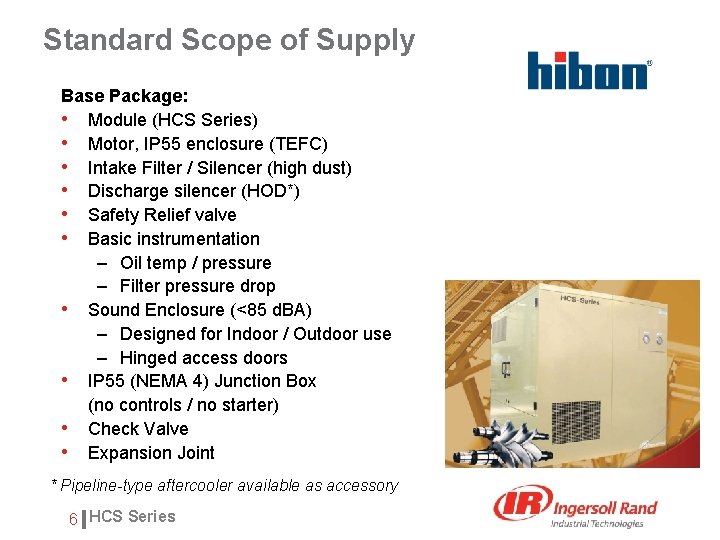 Standard Scope of Supply

hibon®

Base Package:
• Module (HCS Series)
• Motor, IP55 enclosure (TEFC)
• Intake Filter / Silencer (high dust)
• Discharge silencer (HOD*)
• Safety Relief valve
• Basic instrumentation
– Oil temp / pressure
– Filter pressure drop
• Sound Enclosure (<85 dBA)
– Designed for Indoor / Outdoor use
– Hinged access doors
• IP55 (NEMA 4) Junction Box (no controls / no starter)
• Check Valve
• Expansion Joint

HCS-Series

* Pipeline-type aftercooler available as accessory

6 HCS Series

IR Ingersoll Rand
Industrial Technologies